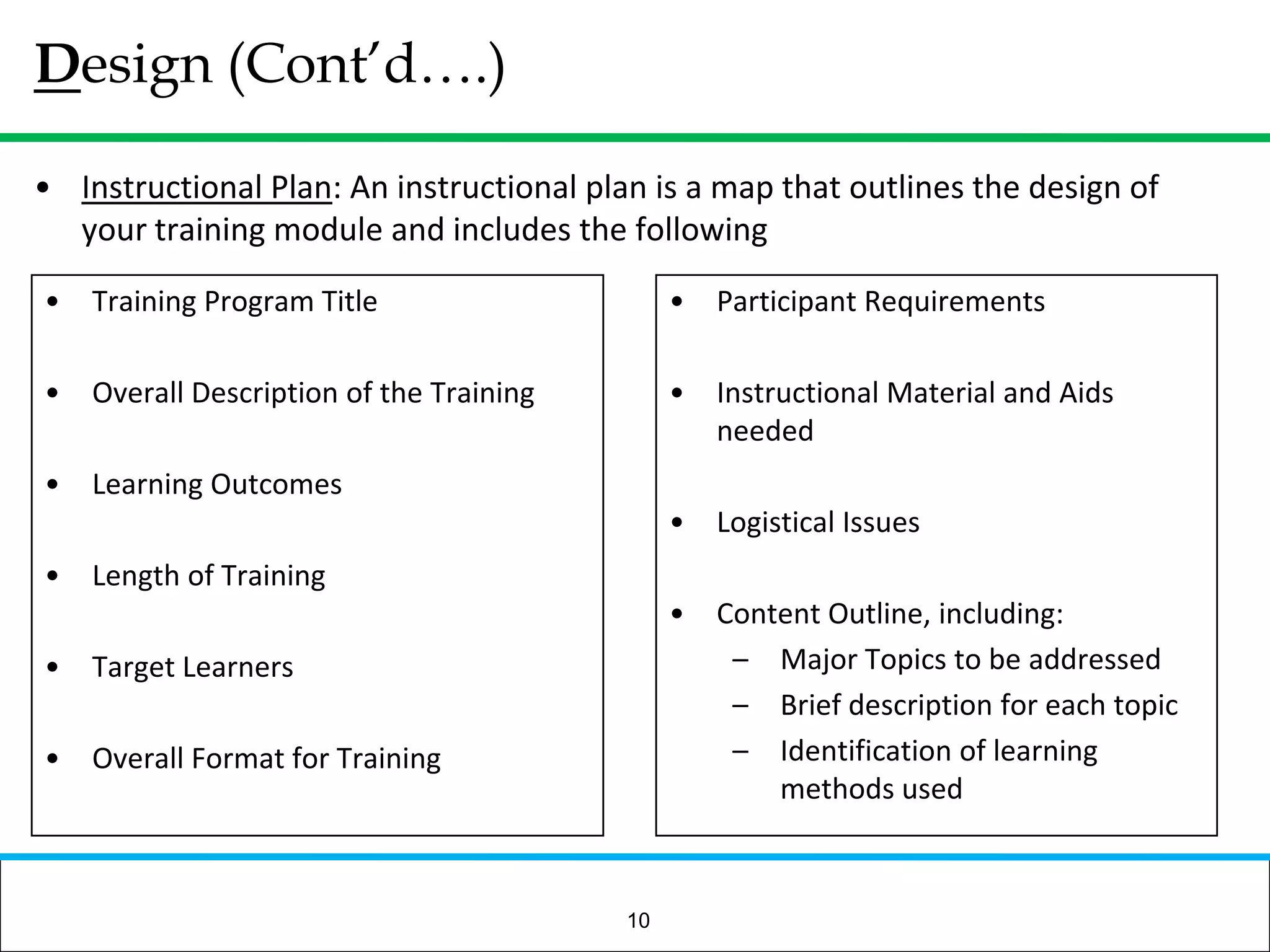 Design (Cont'd….)

• Instructional Plan: An instructional plan is a map that outlines the design of your training module and includes the following

• Training Program Title

• Overall Description of the Training

• Learning Outcomes

• Length of Training

• Target Learners

• Overall Format for Training

• Participant Requirements

• Instructional Material and Aids needed

• Logistical Issues

• Content Outline, including:
– Major Topics to be addressed
– Brief description for each topic
– Identification of learning methods used

10